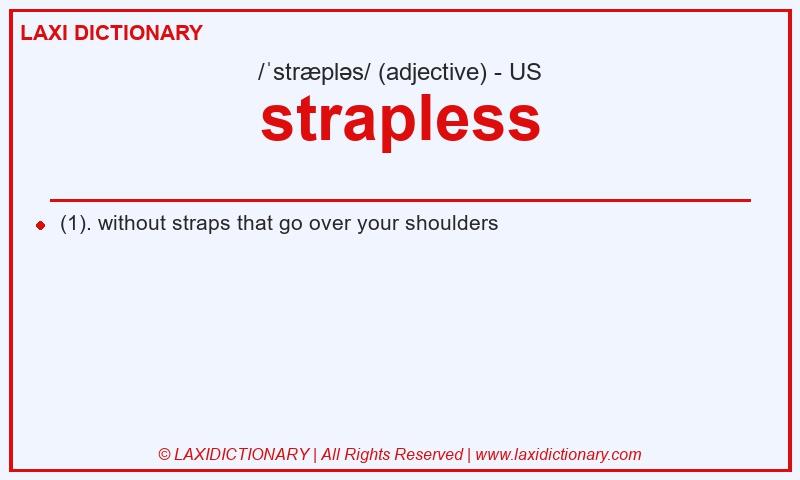 LAXI DICTIONARY

/ˈstræpləs/ (adjective) - US

strapless

(1). without straps that go over your shoulders

© LAXIDICTIONARY | All Rights Reserved | www.laxidictionary.com